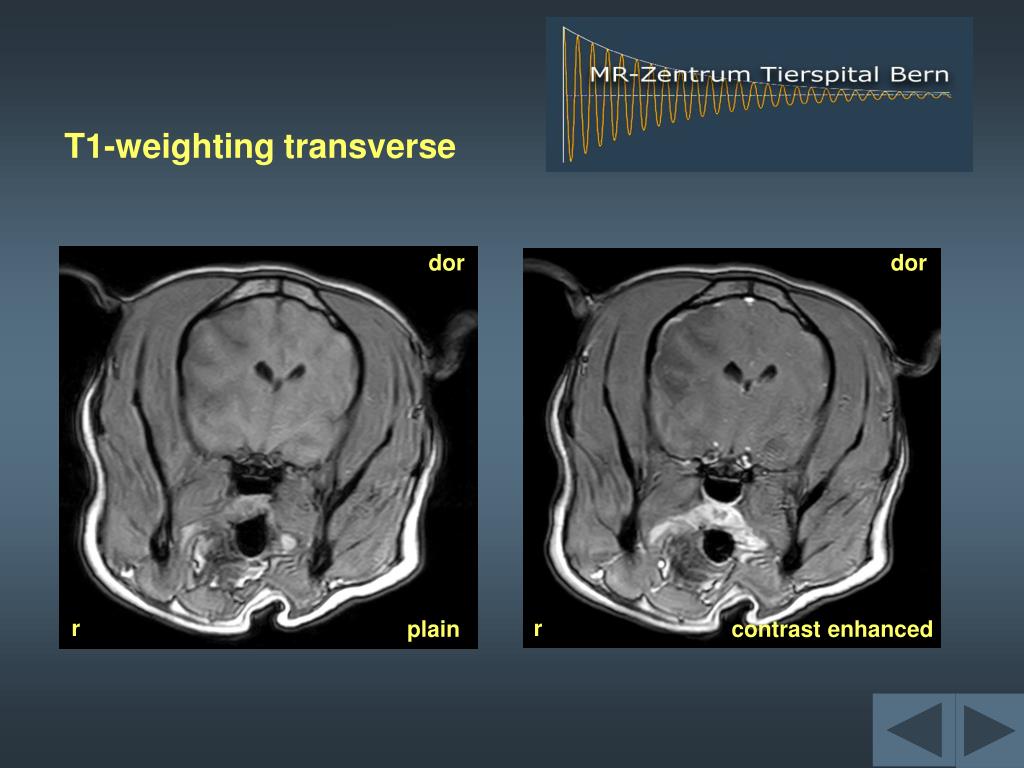 MR-Zentrum Tierspital Bern

T1-weighting transverse

dor

r

plain

dor

r

contrast enhanced